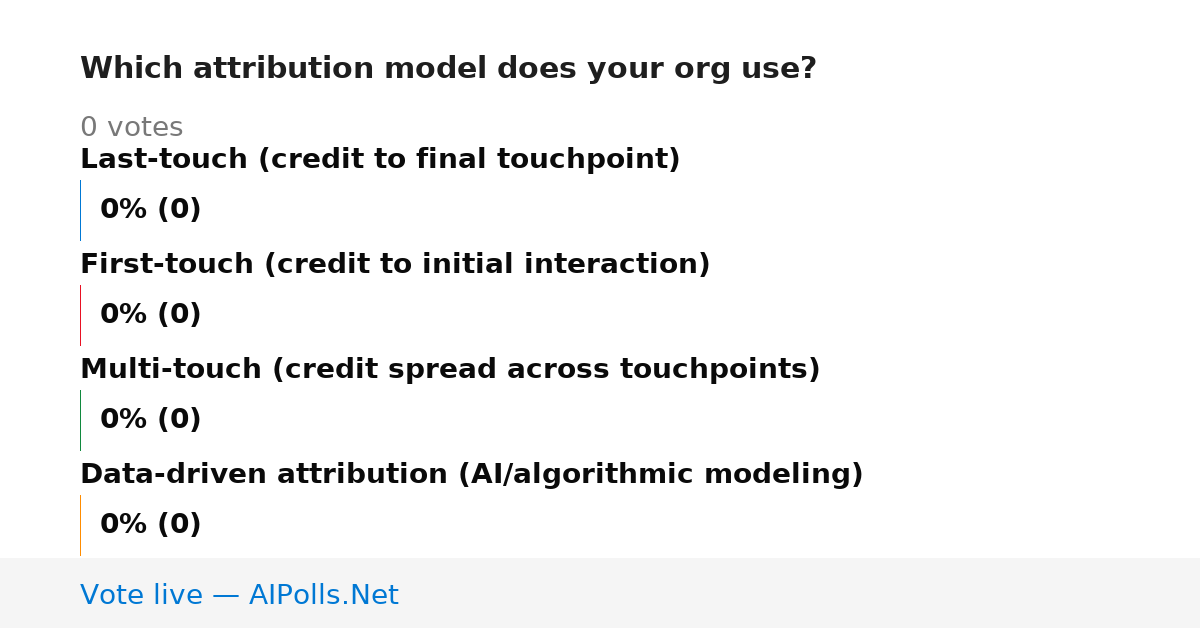 Which attribution model does your org use?

0 votes

Last-touch (credit to final touchpoint)

0% (0)

First-touch (credit to initial interaction)

0% (0)

Multi-touch (credit spread across touchpoints)

0% (0)

Data-driven attribution (AI/algorithmic modeling)

0% (0)

Vote live — AIPolls.Net